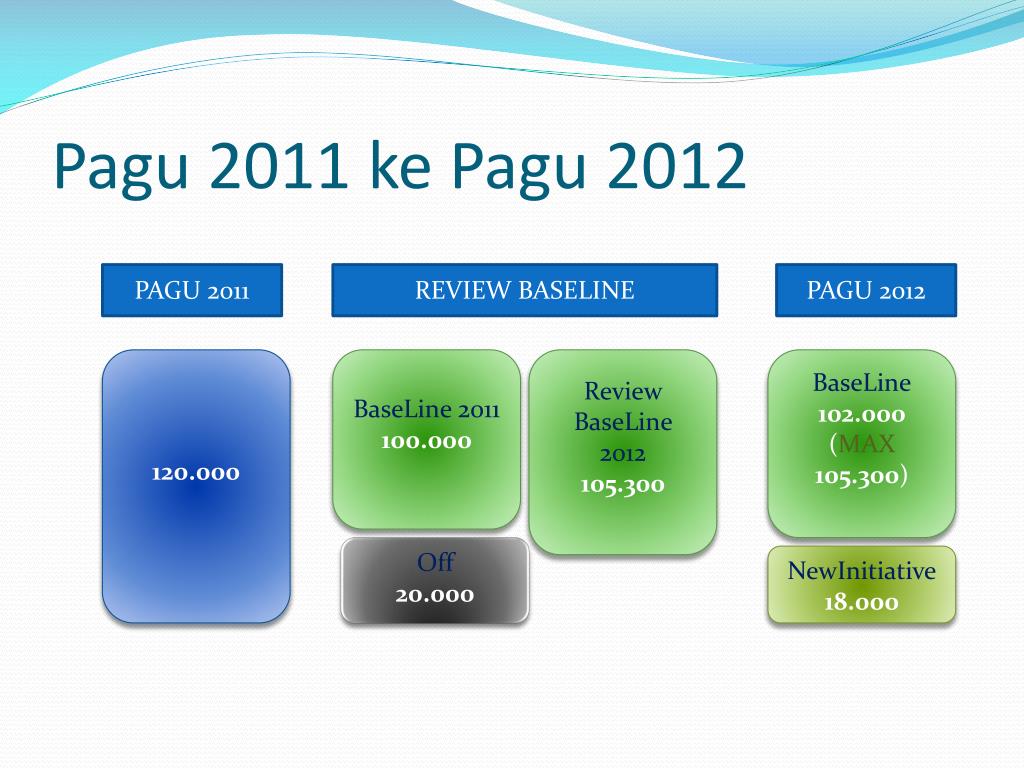 Pagu 2011 ke Pagu 2012

PAGU 2011

REVIEW BASELINE

PAGU 2012

120.000

BaseLine 2011
100.000

Review BaseLine 2012
105.300

BaseLine
102.000
(MAX 105.300)

Off
20.000

NewInitiative
18.000